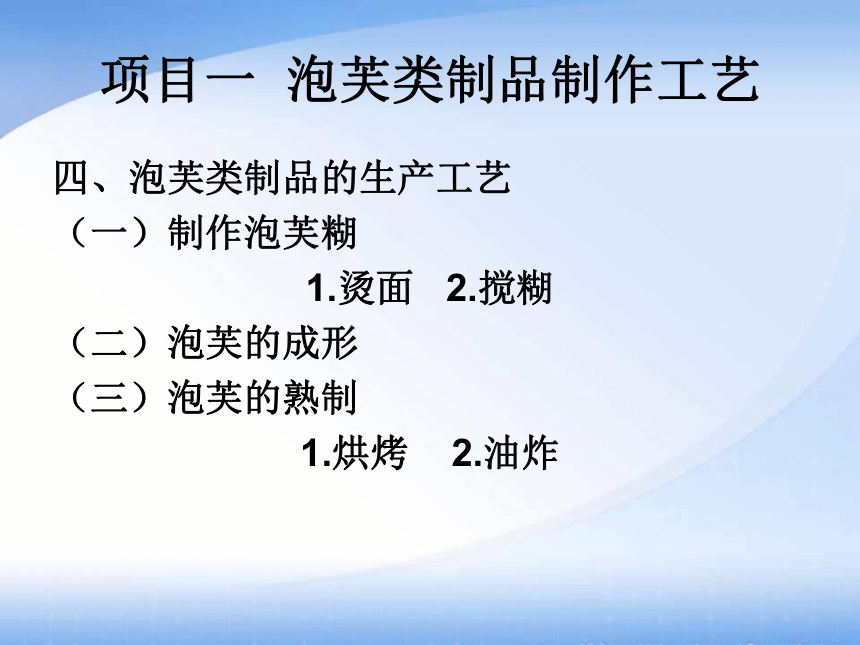 项目一 泡芙类制品制作工艺

四、泡芙类制品的生产工艺

（一）制作泡芙糊

1.烫面 2.搅糊

（二）泡芙的成形

（三）泡芙的熟制

1.烘烤 2.油炸